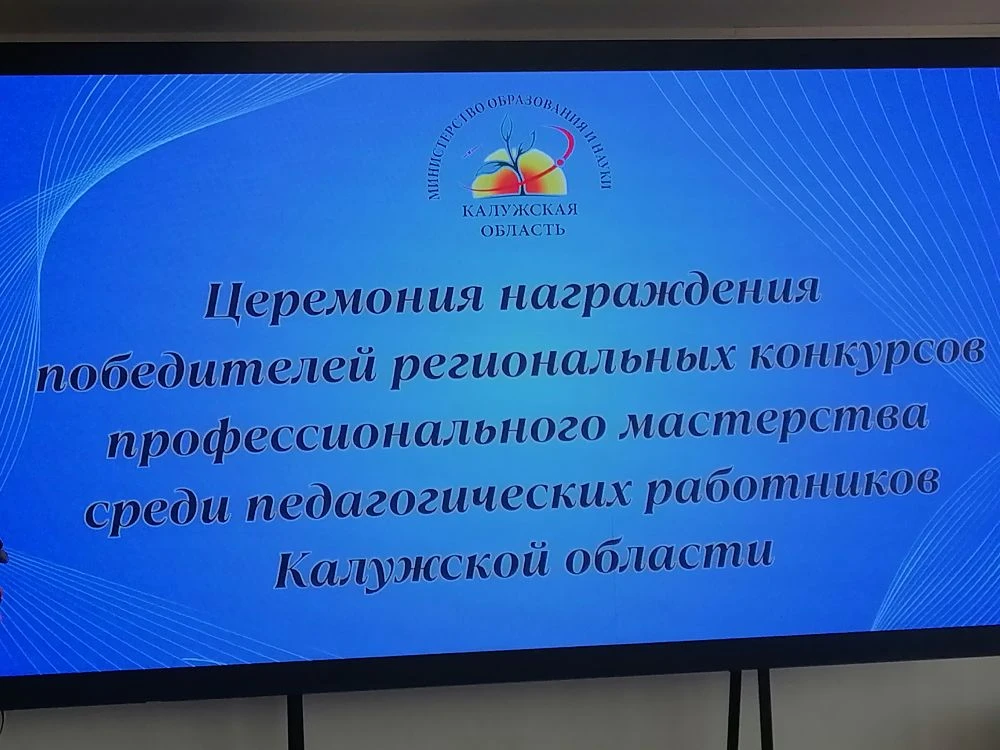 МИНИСТЕРСТВО ОБРАЗОВАНИЯ И НАУКИ
КАЛУЖСКАЯ ОБЛАСТЬ

Церемония награждения победителей региональных конкурсов профессионального мастерства среди педагогических работников Калужской области